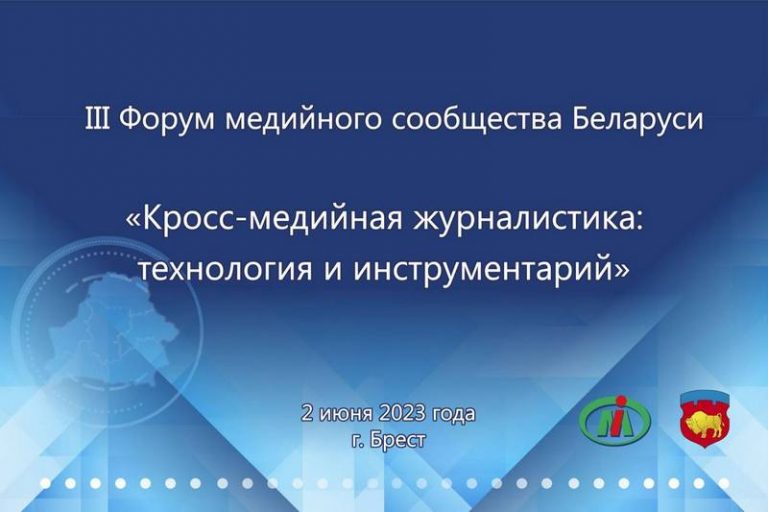 III Форум медийного сообщества Беларуси

«Кросс-медийная журналистика: технология и инструментарий»

2 июня 2023 года
г. Брест